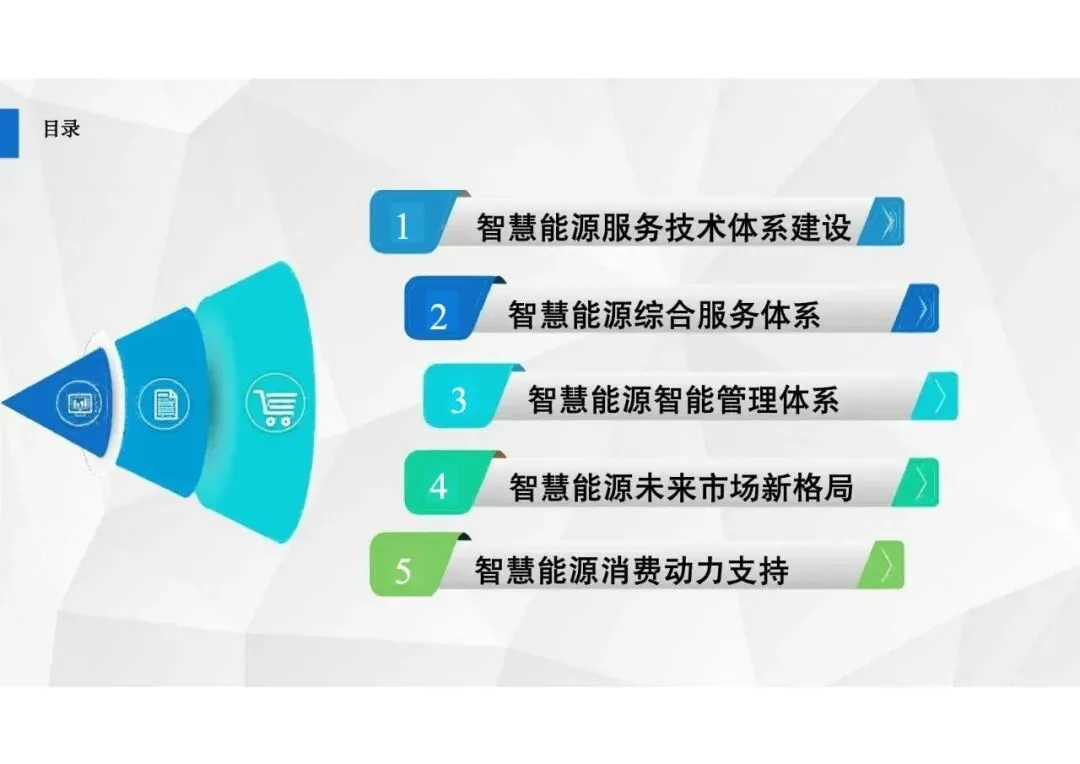 目录

1 智慧能源服务技术体系建设

2 智慧能源综合服务体系

3 智慧能源智能管理体系

4 智慧能源未来市场新格局

5 智慧能源消费动力支持